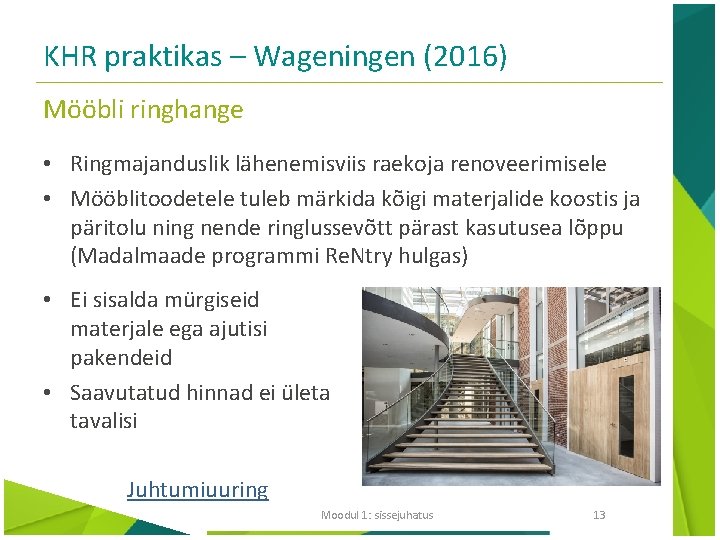 KHR praktikas – Wageningen (2016)

Mööbli ringhange

• Ringmajanduslik lähenemisviis raekoja renoveerimisele
• Mööblitoodetele tuleb märkida kõigi materjalide koostis ja päritolu ning nende ringlussevõtt pärast kasutusea lõppu (Madalmaade programmi ReNtry hulgas)
• Ei sisalda mürgiseid materjale ega ajutisi pakendeid
• Saavutatud hinnad ei ületa tavalisi

Juhtumiuuring

Moodul 1: sissejuhatus

13